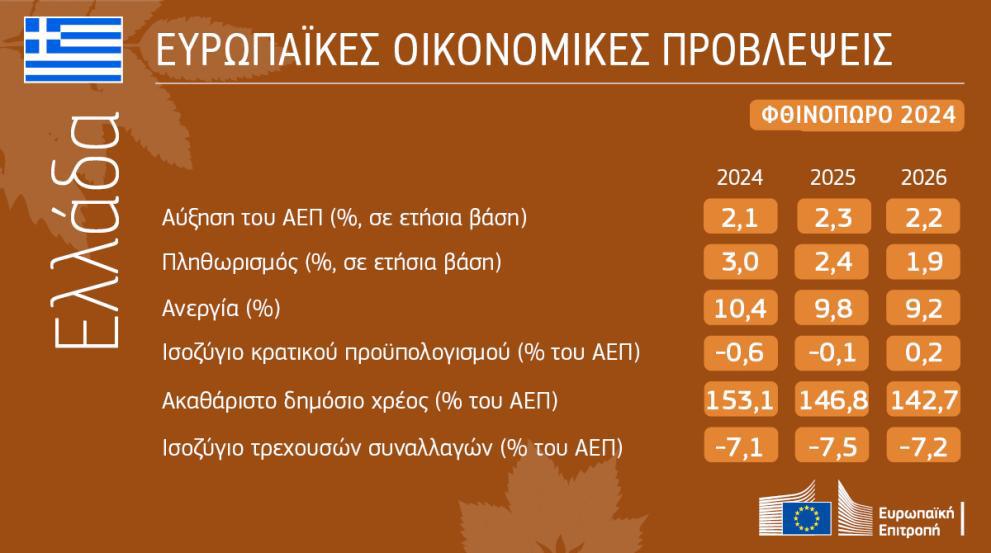 ΕΥΡΩΠΑΪΚΕΣ ΟΙΚΟΝΟΜΙΚΕΣ ΠΡΟΒΛΕΨΕΙΣ

Ελλάδα

ΦΘΙΝΟΠΩΡΟ 2024

| | 2024 | 2025 | 2026 |
|---|---|---|---|
| Αύξηση του ΑΕΠ (%, σε ετήσια βάση) | 2,1 | 2,3 | 2,2 |
| Πληθωρισμός (%, σε ετήσια βάση) | 3,0 | 2,4 | 1,9 |
| Ανεργία (%) | 10,4 | 9,8 | 9,2 |
| Ισοζύγιο κρατικού προϋπολογισμού (% του ΑΕΠ) | -0,6 | -0,1 | 0,2 |
| Ακαθάριστο δημόσιο χρέος (% του ΑΕΠ) | 153,1 | 146,8 | 142,7 |
| Ισοζύγιο τρεχουσών συναλλαγών (% του ΑΕΠ) | -7,1 | -7,5 | -7,2 |

Ευρωπαϊκή Επιτροπή